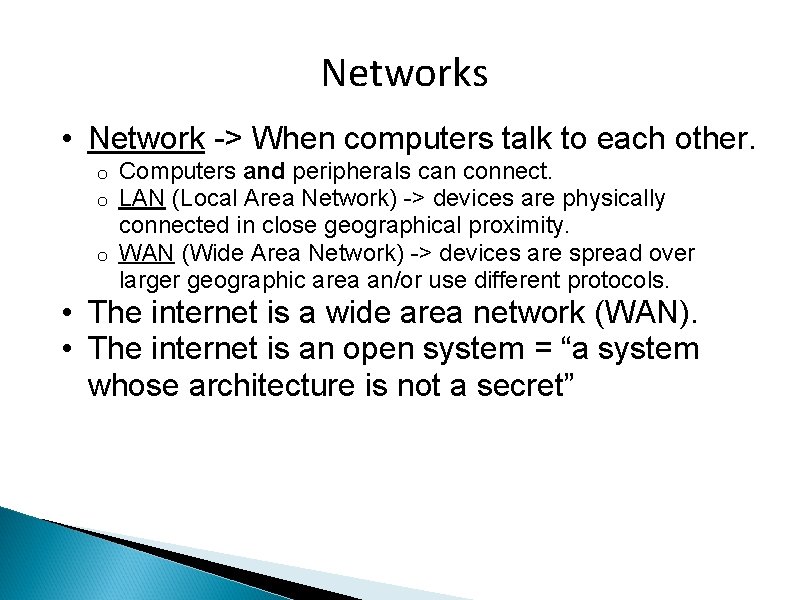 Networks

• Network -> When computers talk to each other.
  o Computers and peripherals can connect.
  o LAN (Local Area Network) -> devices are physically connected in close geographical proximity.
  o WAN (Wide Area Network) -> devices are spread over larger geographic area an/or use different protocols.
• The internet is a wide area network (WAN).
• The internet is an open system = “a system whose architecture is not a secret”